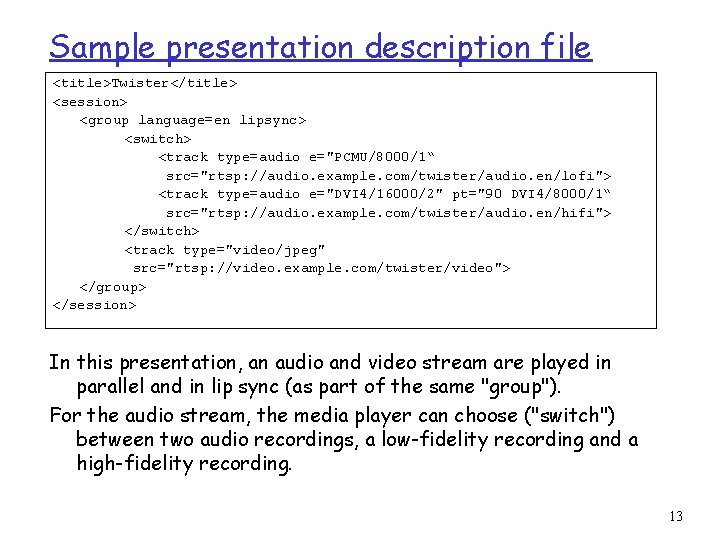 Sample presentation description file

<title>Twister</title>
<session>
<group language=en lipsync>
<switch>
<track type=audio e="PCMU/8000/1"
src="rtsp://audio.example.com/twister/audio.en/lofi">
<track type=audio e="DVI4/16000/2" pt="90 DVI4/8000/1"
src="rtsp://audio.example.com/twister/audio.en/hifi">
</switch>
<track type="video/jpeg"
src="rtsp://video.example.com/twister/video">
</group>
</session>

In this presentation, an audio and video stream are played in parallel and in lip sync (as part of the same "group").

For the audio stream, the media player can choose ("switch") between two audio recordings, a low-fidelity recording and a high-fidelity recording.

13